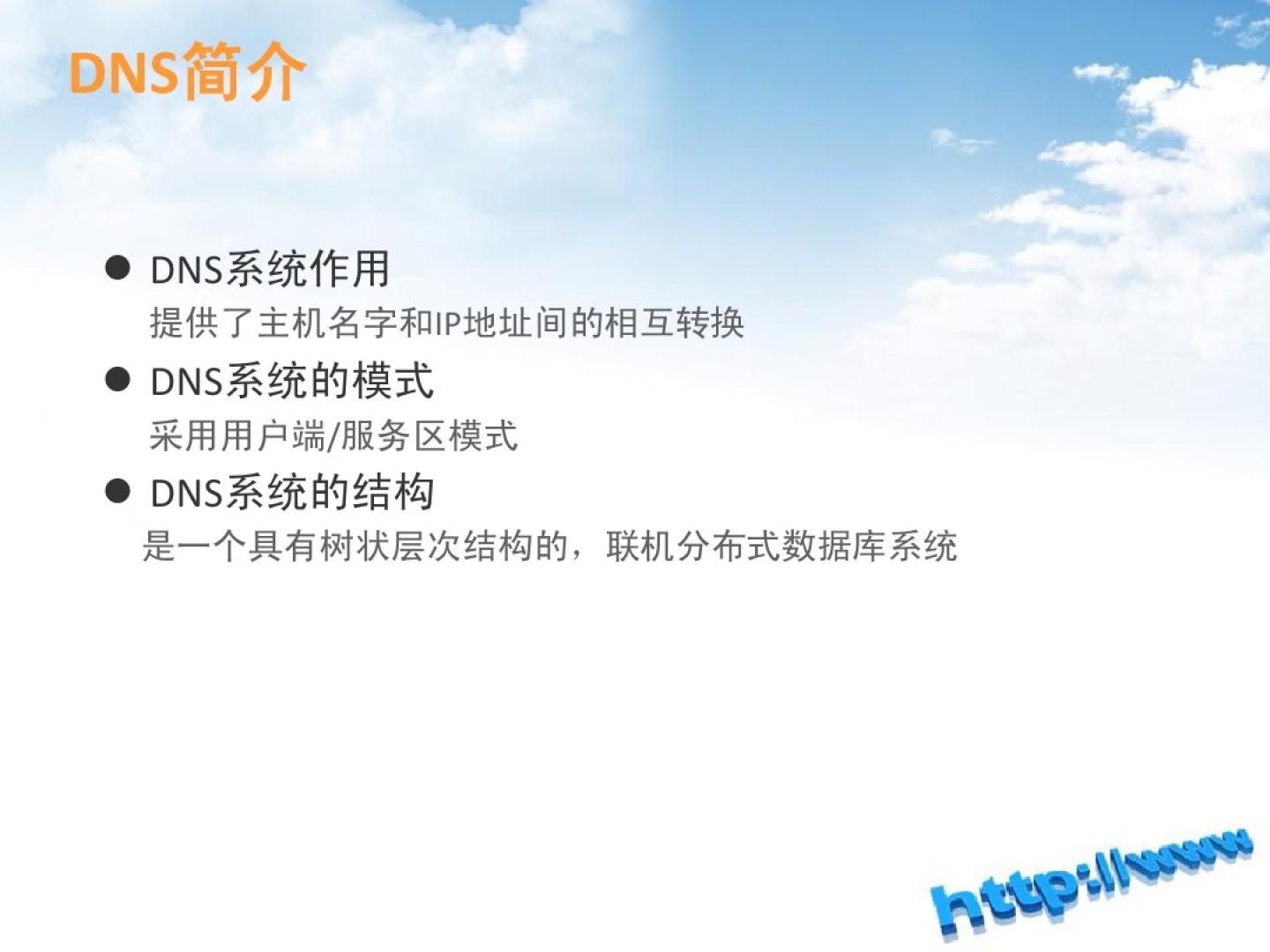 DNS简介

● DNS系统作用
提供了主机名字和IP地址间的相互转换

● DNS系统的模式
采用用户端/服务区模式

● DNS系统的结构
是一个具有树状层次结构的，联机分布式数据库系统

http://www